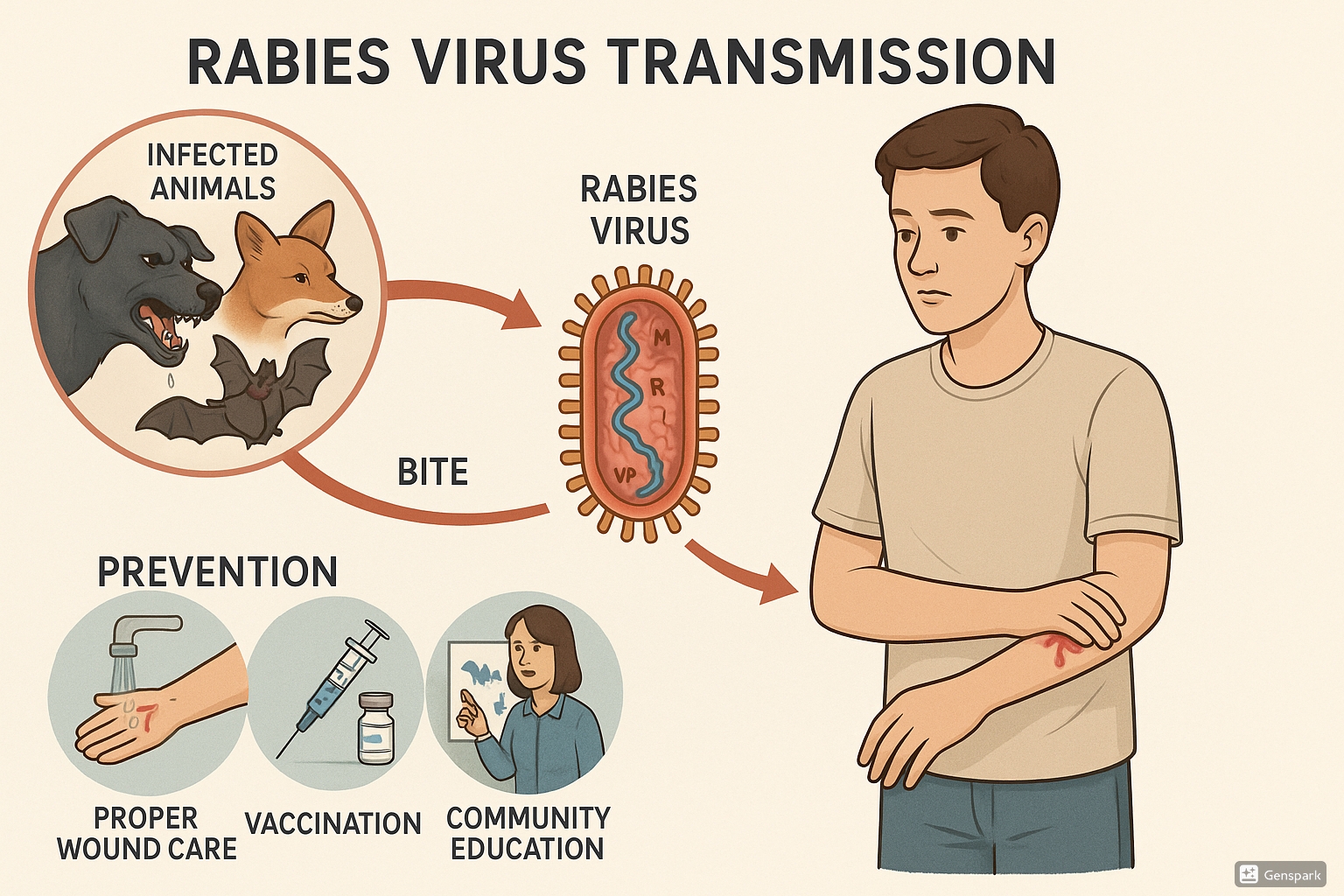 RABIES VIRUS TRANSMISSION

INFECTED ANIMALS

RABIES VIRUS

M

R

VP

BITE

PREVENTION

PROPER WOUND CARE

VACCINATION

COMMUNITY EDUCATION

Genspark